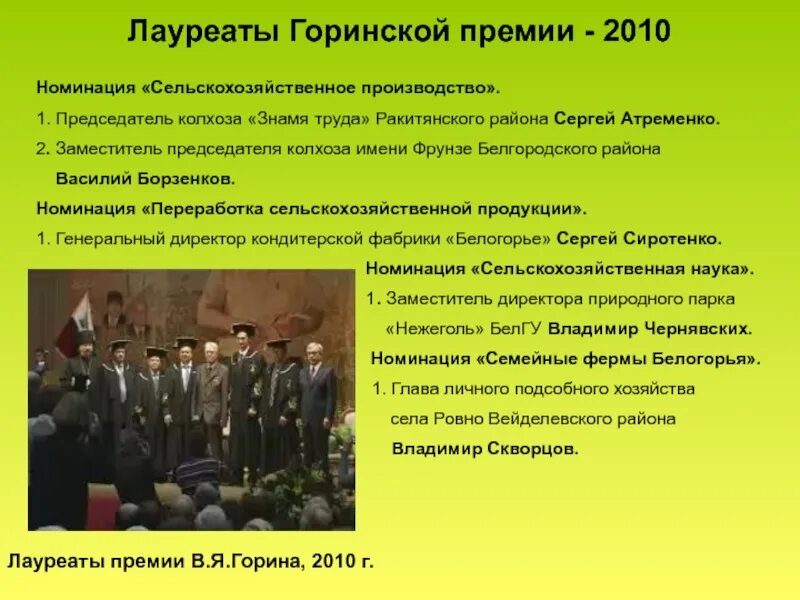 Лауреаты Горинской премии - 2010

Номинация «Сельскохозяйственное производство».

1. Председатель колхоза «Знамя труда» Ракитянского района Сергей Атременко.

2. Заместитель председателя колхоза имени Фрунзе Белгородского района Василий Борзенков.

Номинация «Переработка сельскохозяйственной продукции».

1. Генеральный директор кондитерской фабрики «Белогорье» Сергей Сиротенко.

Номинация «Сельскохозяйственная наука».

1. Заместитель директора природного парка «Нежеголь» БелГУ Владимир Чернявских.

Номинация «Семейные фермы Белогорья».

1. Глава личного подсобного хозяйства села Ровно Вейделевского района Владимир Скворцов.

Лауреаты премии В.Я.Горина, 2010 г.